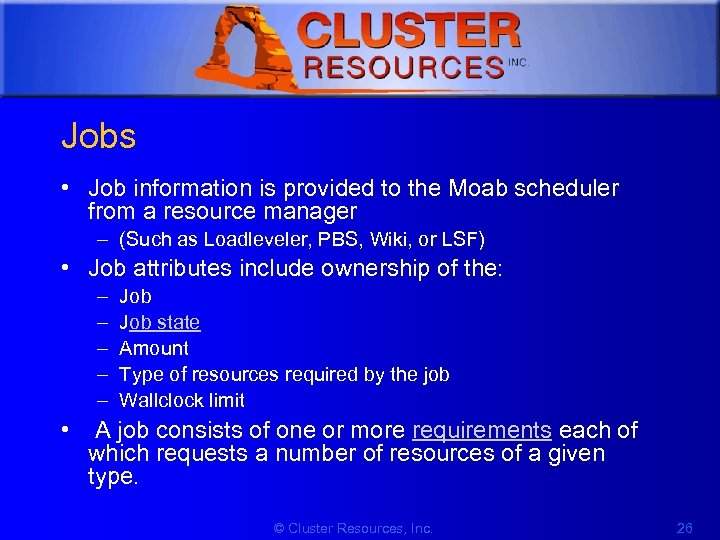 CLUSTER RESOURCES INC.

Jobs

• Job information is provided to the Moab scheduler from a resource manager
– (Such as Loadleveler, PBS, Wiki, or LSF)
• Job attributes include ownership of the:
– Job
– Job state
– Amount
– Type of resources required by the job
– Wallclock limit
• A job consists of one or more requirements each of which requests a number of resources of a given type.

© Cluster Resources, Inc.

26